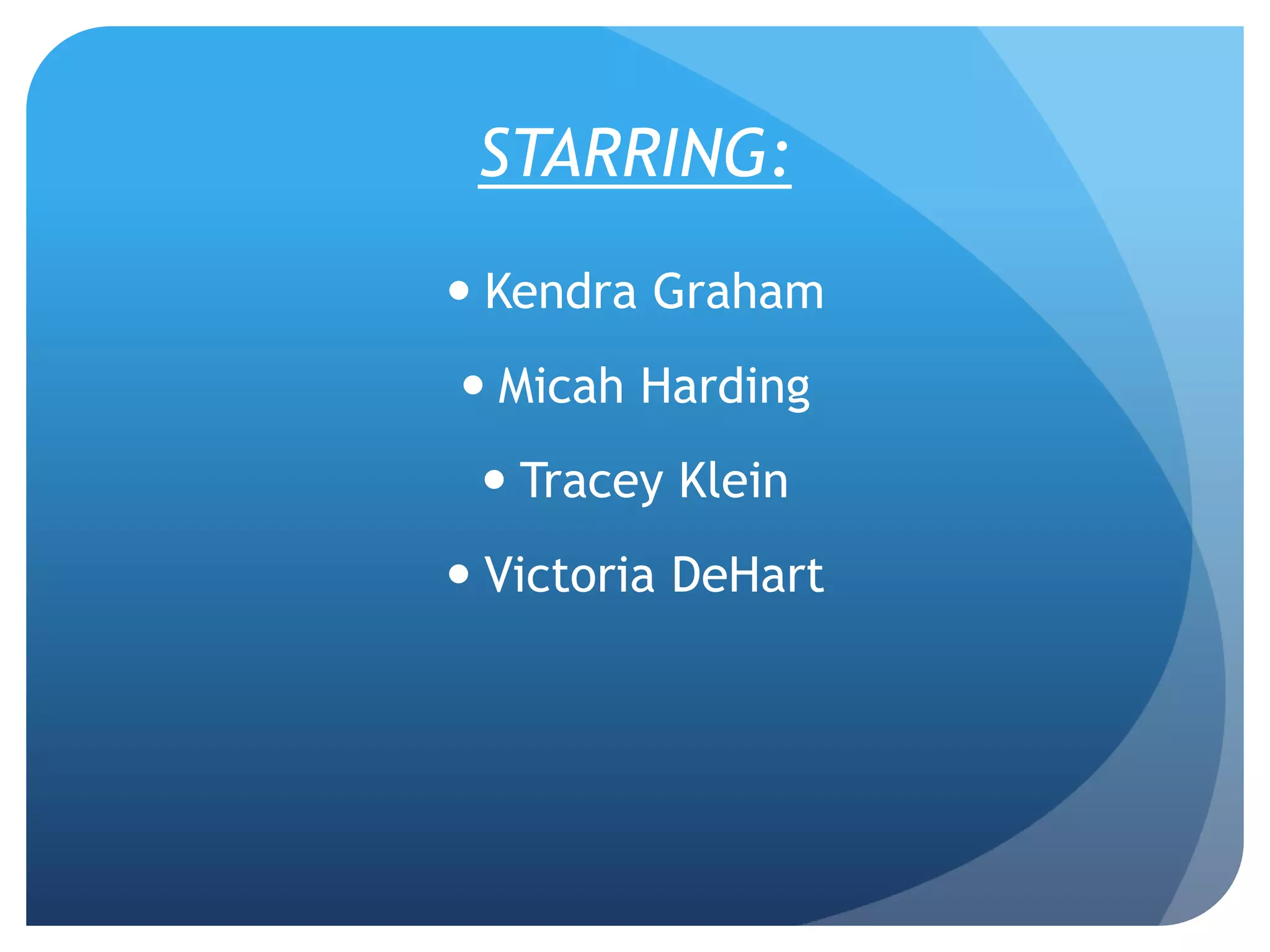 STARRING:

• Kendra Graham
• Micah Harding
• Tracey Klein
• Victoria DeHart